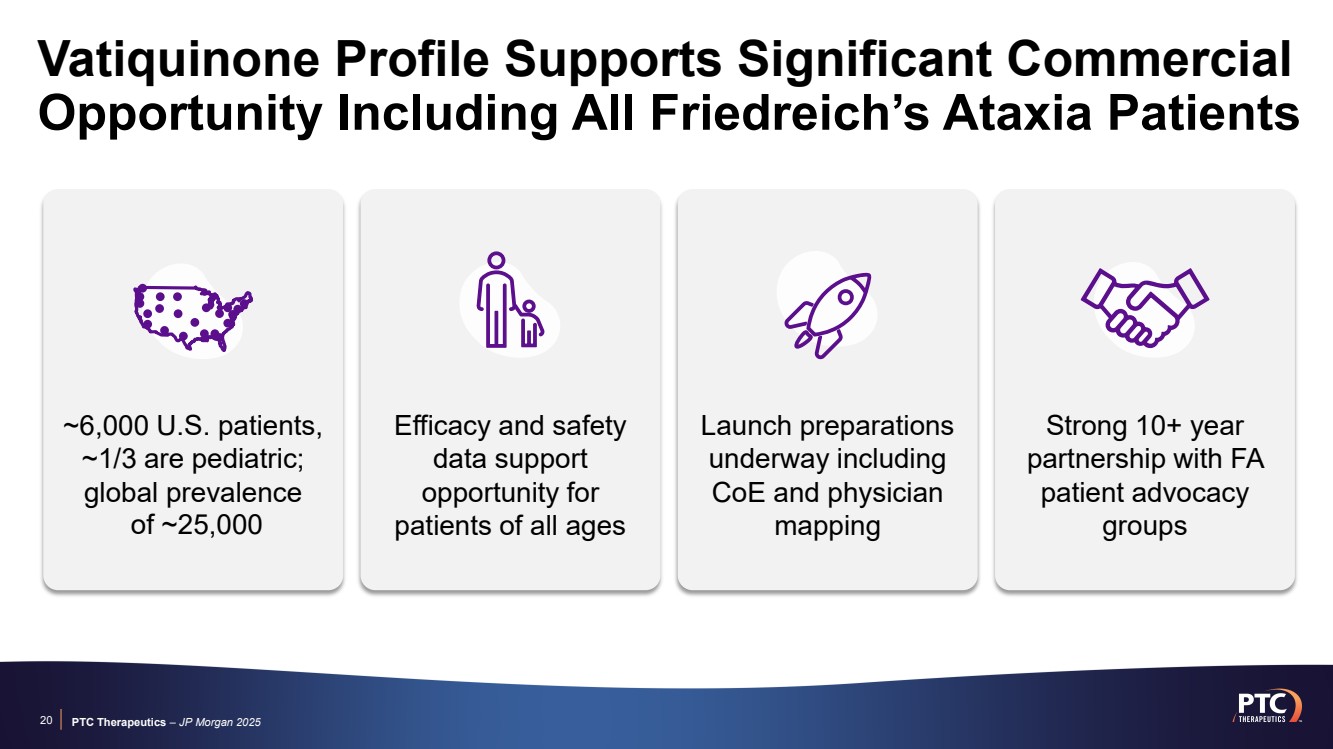 Vatiquinone Profile Supports Significant Commercial Opportunity Including All Friedreich's Ataxia Patients

~6,000 U.S. patients, ~1/3 are pediatric; global prevalence of ~25,000

Efficacy and safety data support opportunity for patients of all ages

Launch preparations underway including CoE and physician mapping

Strong 10+ year partnership with FA patient advocacy groups

20 PTC Therapeutics – JP Morgan 2025

PTC THERAPEUTICS